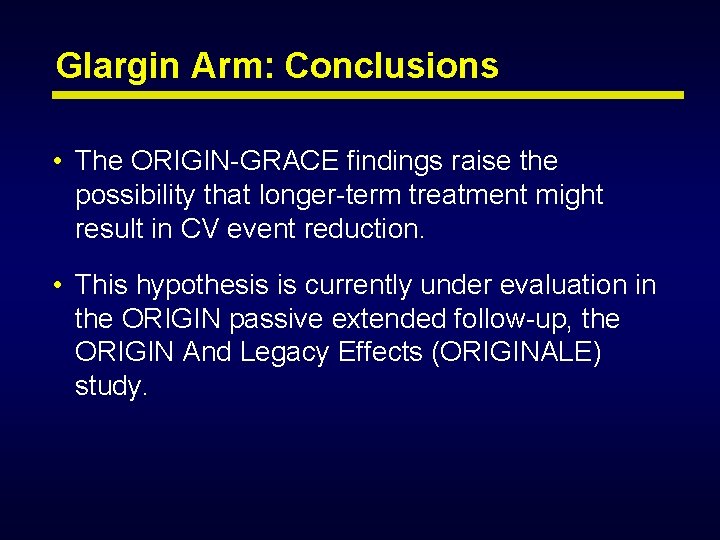 Glargin Arm: Conclusions

• The ORIGIN-GRACE findings raise the possibility that longer-term treatment might result in CV event reduction.

• This hypothesis is currently under evaluation in the ORIGIN passive extended follow-up, the ORIGIN And Legacy Effects (ORIGINALE) study.